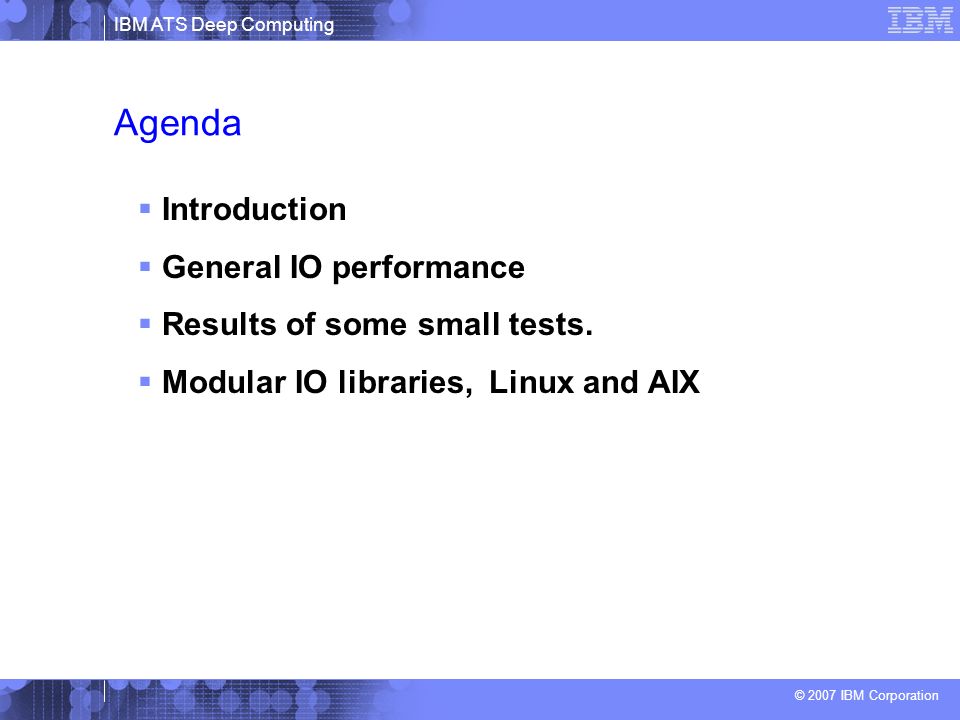 IBM ATS Deep Computing

IBM

Agenda

▪ Introduction

▪ General IO performance

▪ Results of some small tests.

▪ Modular IO libraries, Linux and AIX

© 2007 IBM Corporation